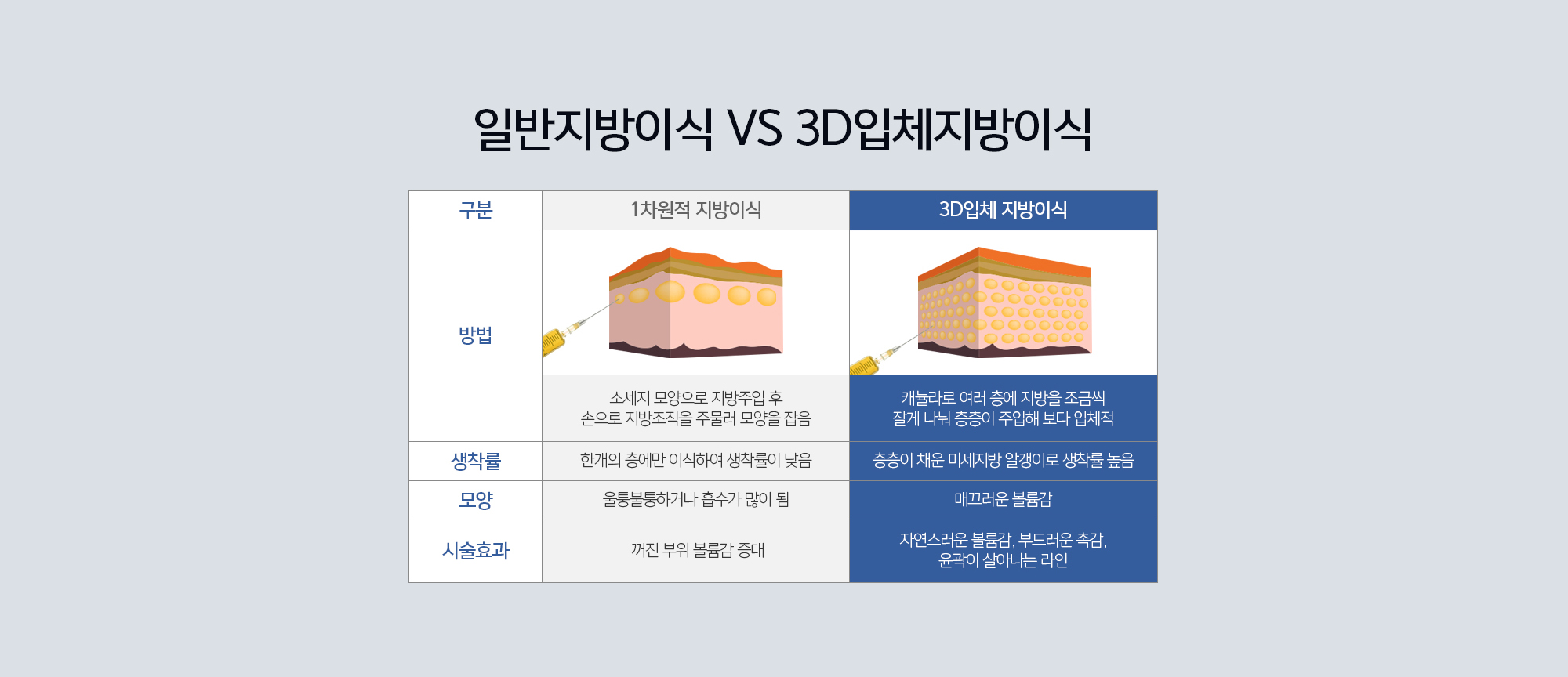 일반지방이식 VS 3D입체지방이식

| 구분 | 1차원적 지방이식 | 3D입체 지방이식 |
|---|---|---|
| 방법 | 소세지 모양으로 지방주입 후 손으로 지방조직을 주물러 모양을 잡음 | 캐뉼라로 여러 층에 지방을 조금씩 잘게 나눠 층층이 주입해 보다 입체적 |
| 생착률 | 한개의 층에만 이식하여 생착률이 낮음 | 층층이 채운 미세지방 알갱이로 생착률 높음 |
| 모양 | 울퉁불퉁하거나 흡수가 많이 됨 | 매끄러운 볼륨감 |
| 시술효과 | 꺼진 부위 볼륨감 증대 | 자연스러운 볼륨감, 부드러운 촉감, 윤곽이 살아나는 라인 |